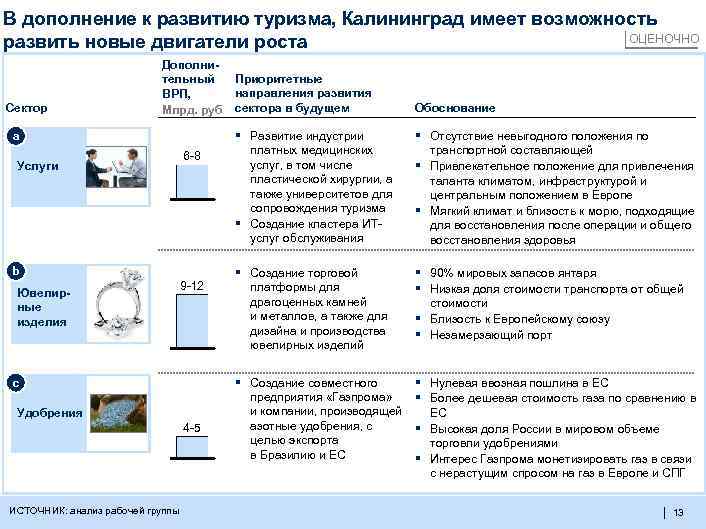 В дополнение к развитию туризма, Калининград имеет возможность развить новые двигатели роста

ОЦЕНОЧНО

| Сектор | Дополнительный ВРП, Млрд. руб | Приоритетные направления развития сектора в будущем | Обоснование |
|---|---|---|---|
| a Услуги | 6-8 | ▪ Развитие индустрии платных медицинских услуг, в том числе пластической хирургии, а также университетов для сопровождения туризма ▪ Создание кластера ИТ-услуг обслуживания | ▪ Отсутствие невыгодного положения по транспортной составляющей ▪ Привлекательное положение для привлечения таланта климатом, инфраструктурой и центральным положением в Европе ▪ Мягкий климат и близость к морю, подходящие для восстановления после операции и общего восстановления здоровья |
| b Ювелирные изделия | 9-12 | ▪ Создание торговой платформы для драгоценных камней и металлов, а также для дизайна и производства ювелирных изделий | ▪ 90% мировых запасов янтаря ▪ Низкая доля стоимости транспорта от общей стоимости ▪ Близость к Европейскому союзу ▪ Незамерзающий порт |
| c Удобрения | 4-5 | ▪ Создание совместного предприятия «Газпрома» и компании, производящей азотные удобрения, с целью экспорта в Бразилию и ЕС | ▪ Нулевая ввозная пошлина в ЕС ▪ Более дешевая стоимость газа по сравнению в ЕС ▪ Высокая доля России в мировом объеме торговли удобрениями ▪ Интерес Газпрома монетизировать газ в связи с нерастущим спросом на газ в Европе и СПГ |

ИСТОЧНИК: анализ рабочей группы

13